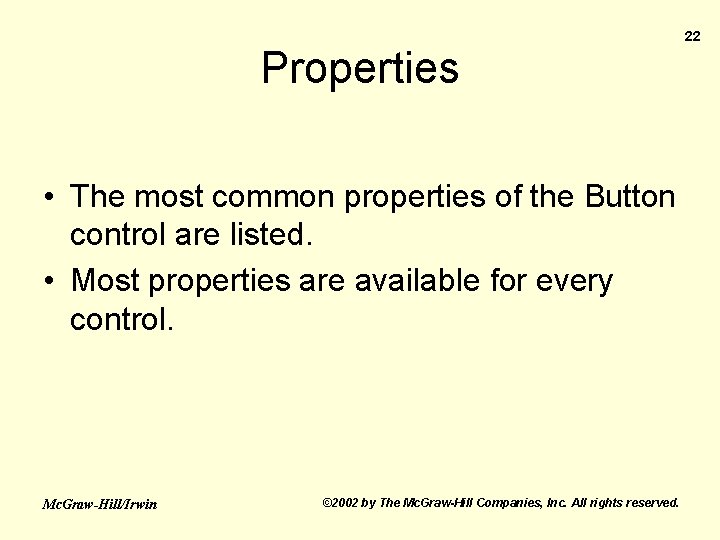 22

Properties

• The most common properties of the Button control are listed.
• Most properties are available for every control.

McGraw-Hill/Irwin

©2002 by The McGraw-Hill Companies, Inc. All rights reserved.